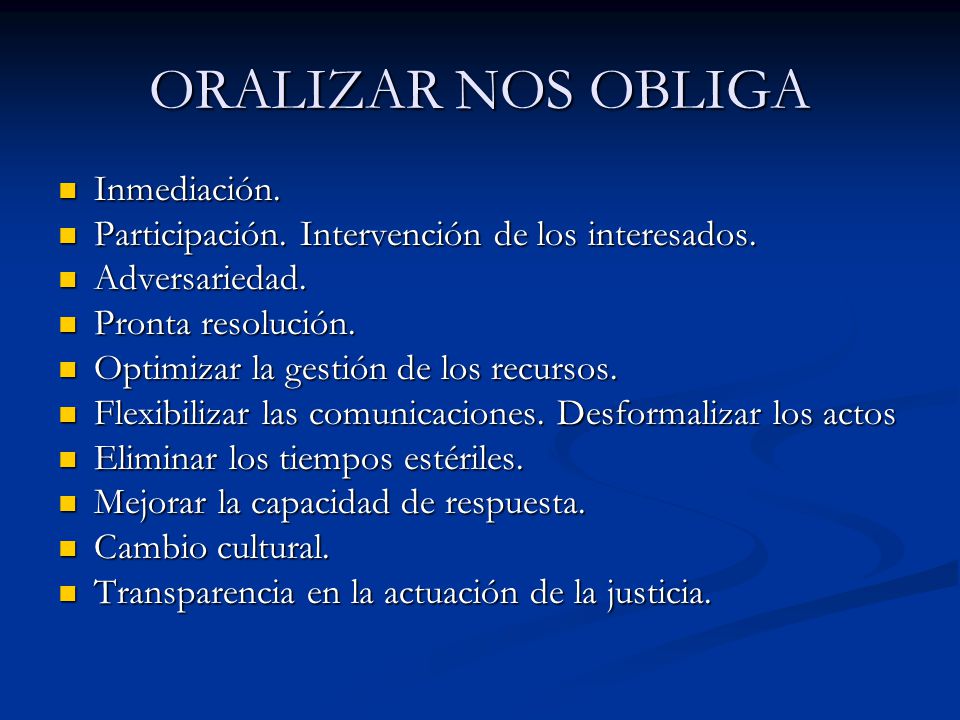 ORALIZAR NOS OBLIGA

- Inmediación.
- Participación. Intervención de los interesados.
- Adversariedad.
- Pronta resolución.
- Optimizar la gestión de los recursos.
- Flexibilizar las comunicaciones. Desformalizar los actos
- Eliminar los tiempos estériles.
- Mejorar la capacidad de respuesta.
- Cambio cultural.
- Transparencia en la actuación de la justicia.